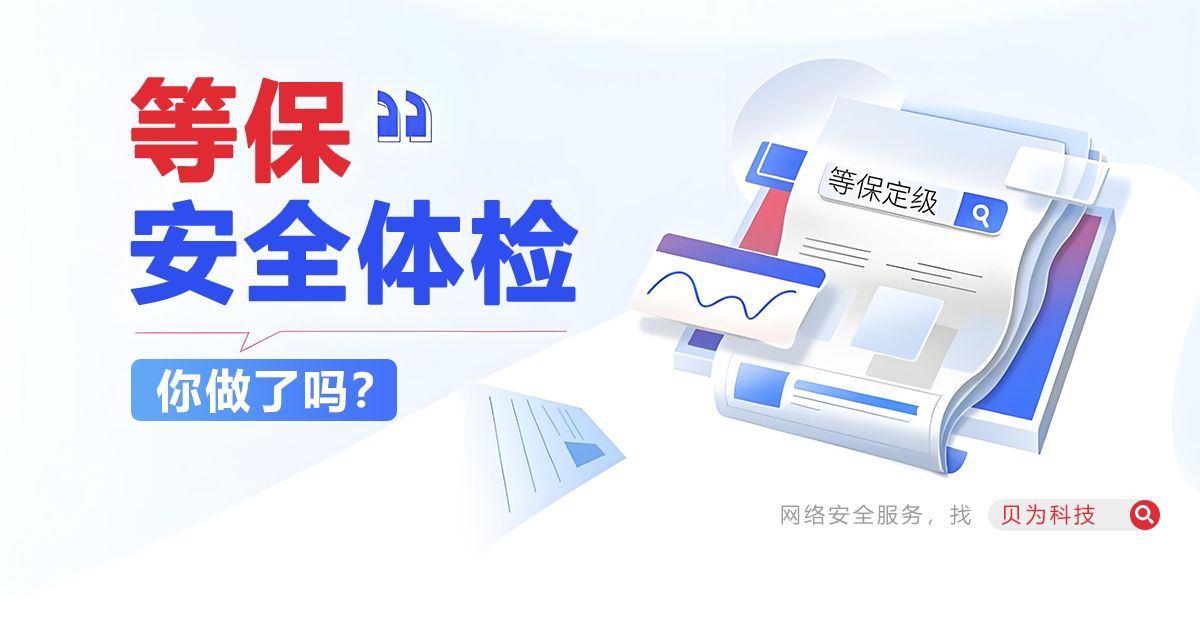 等保”
安全体检
你做了吗？

等保定级

网络安全服务，找 贝为科技